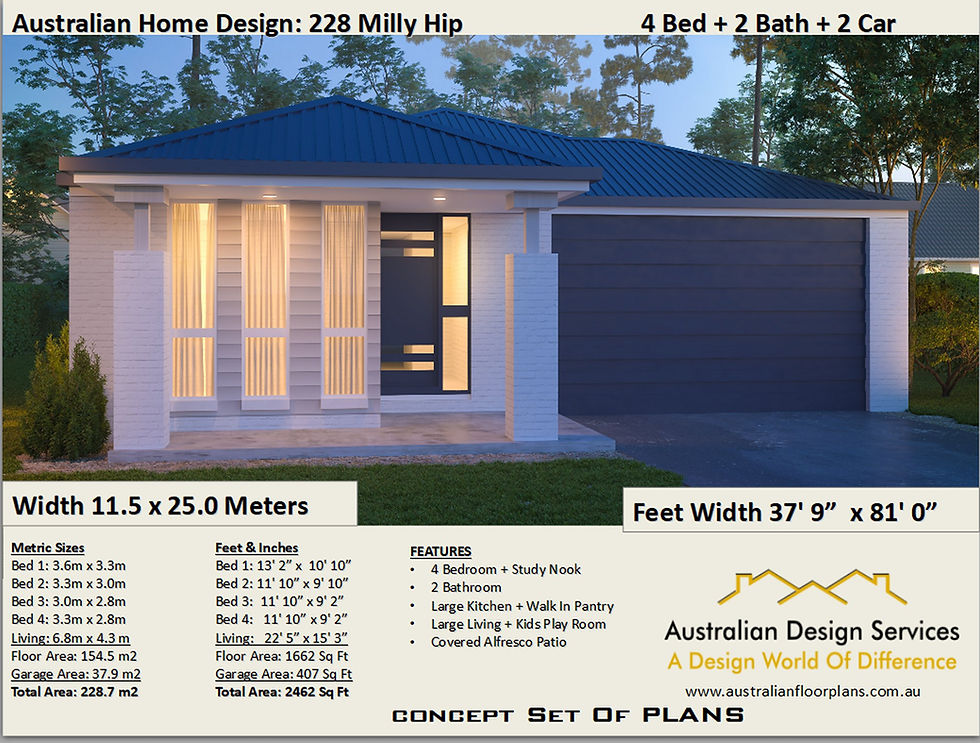 Australian Home Design: 228 Milly Hip

4 Bed + 2 Bath + 2 Car

Width 11.5 x 25.0 Meters

Feet Width 37' 9" x 81' 0"

Metric Sizes
Bed 1: 3.6m x 3.3m
Bed 2: 3.3m x 3.0m
Bed 3: 3.0m x 2.8m
Bed 4: 3.3m x 2.8m
Living: 6.8m x 4.3 m
Floor Area: 154.5 m2
Garage Area: 37.9 m2
Total Area: 228.7 m2

Feet & Inches
Bed 1: 13' 2" x 10' 10"
Bed 2: 11' 10" x 9' 10"
Bed 3: 11' 10" x 9' 2"
Bed 4: 11' 10" x 9' 2"
Living: 22' 5" x 15' 3"
Floor Area: 1662 Sq Ft
Garage Area: 407 Sq Ft
Total Area: 2462 Sq Ft

FEATURES
• 4 Bedroom + Study Nook
• 2 Bathroom
• Large Kitchen + Walk In Pantry
• Large Living + Kids Play Room
• Covered Alfresco Patio

Australian Design Services
A Design World Of Difference
www.australianfloorplans.com.au

CONCEPT SET OF PLANS